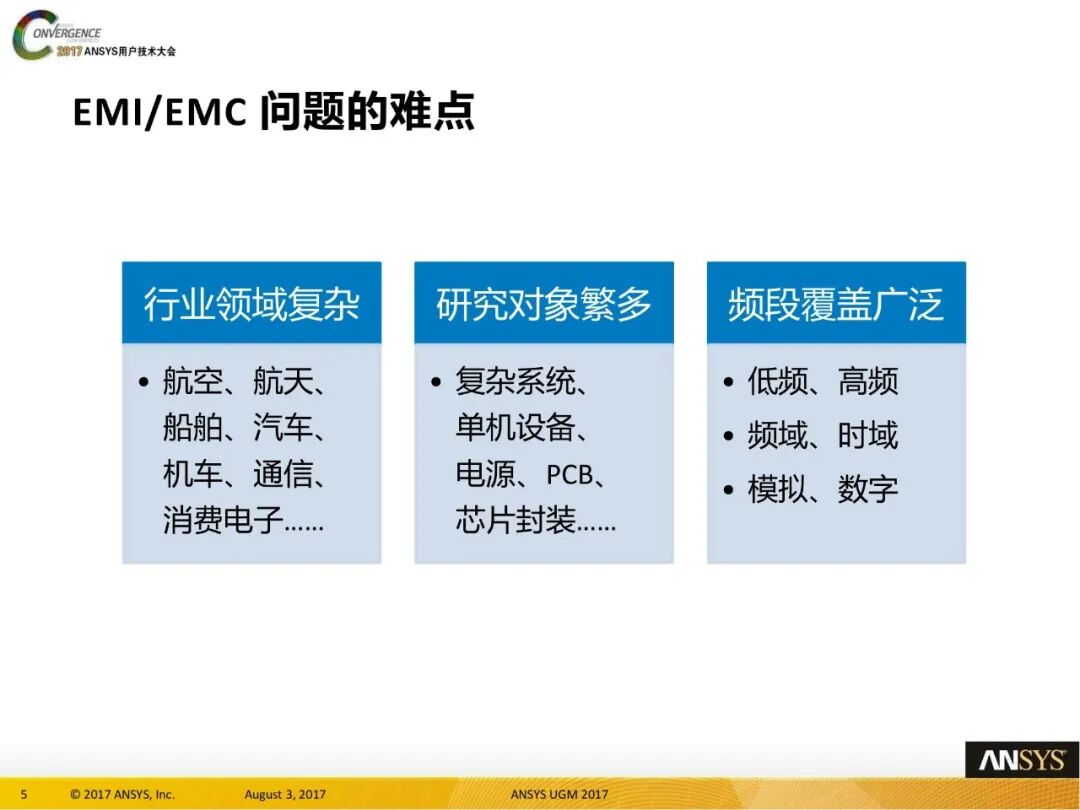 CONVERGENCE
2017 ANSYS用户技术大会

EMI/EMC 问题的难点

行业领域复杂

• 航空、航天、船舶、汽车、机车、通信、消费电子……

研究对象繁多

• 复杂系统、单机设备、电源、PCB、芯片封装……

频段覆盖广泛

• 低频、高频
• 频域、时域
• 模拟、数字

ANSYS

5 © 2017 ANSYS, Inc. August 3, 2017 ANSYS UGM 2017